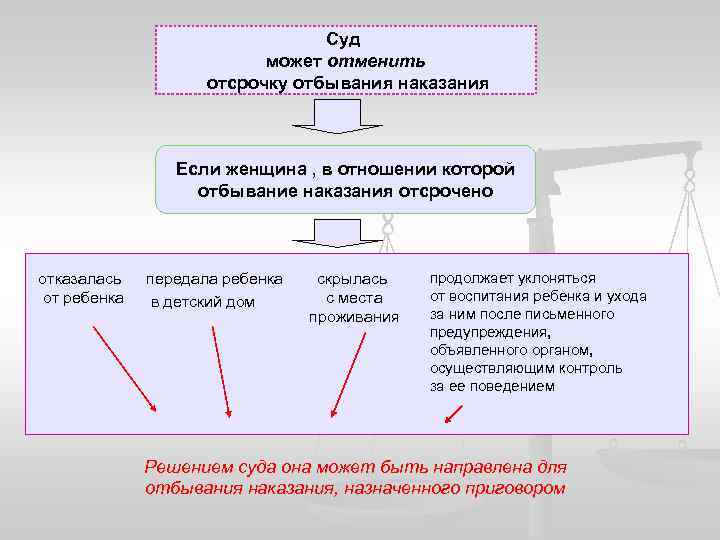 Суд
может отменить
отсрочку отбывания наказания

Если женщина , в отношении которой отбывание наказания отсрочено

отказалась от ребенка

передала ребенка в детский дом

скрылась с места проживания

продолжает уклоняться от воспитания ребенка и ухода за ним после письменного предупреждения, объявленного органом, осуществляющим контроль за ее поведением

Решением суда она может быть направлена для отбывания наказания, назначенного приговором